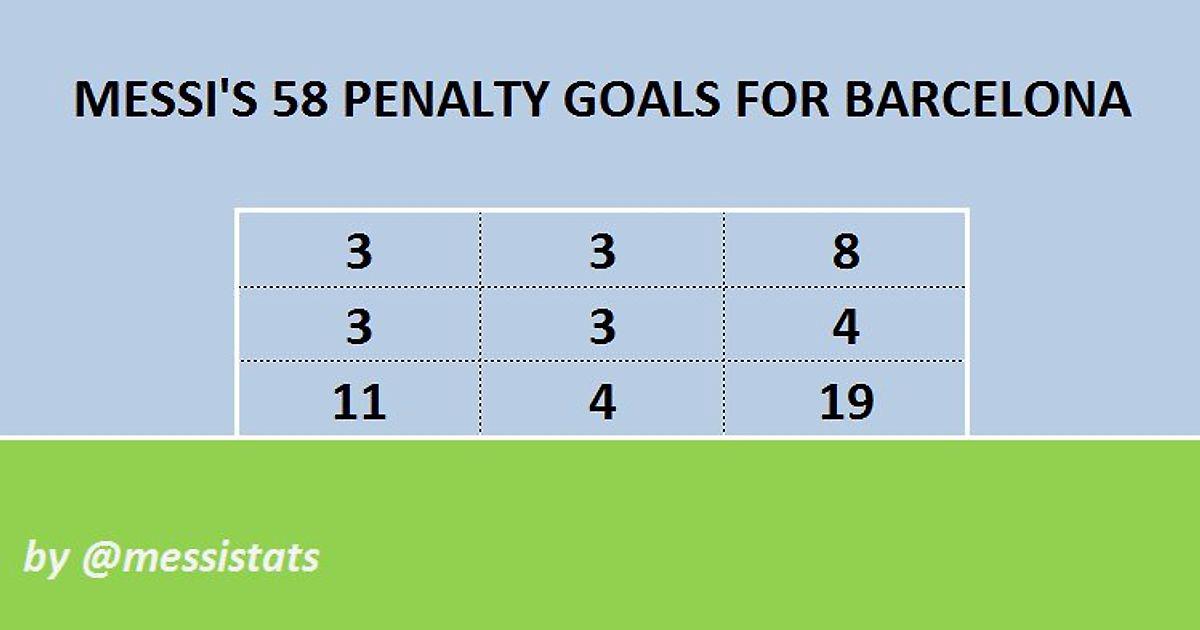 MESSI'S 58 PENALTY GOALS FOR BARCELONA

| 3 | 3 | 8 |
|---|---|---|
| 3 | 3 | 4 |
| 11 | 4 | 19 |

by @messistats